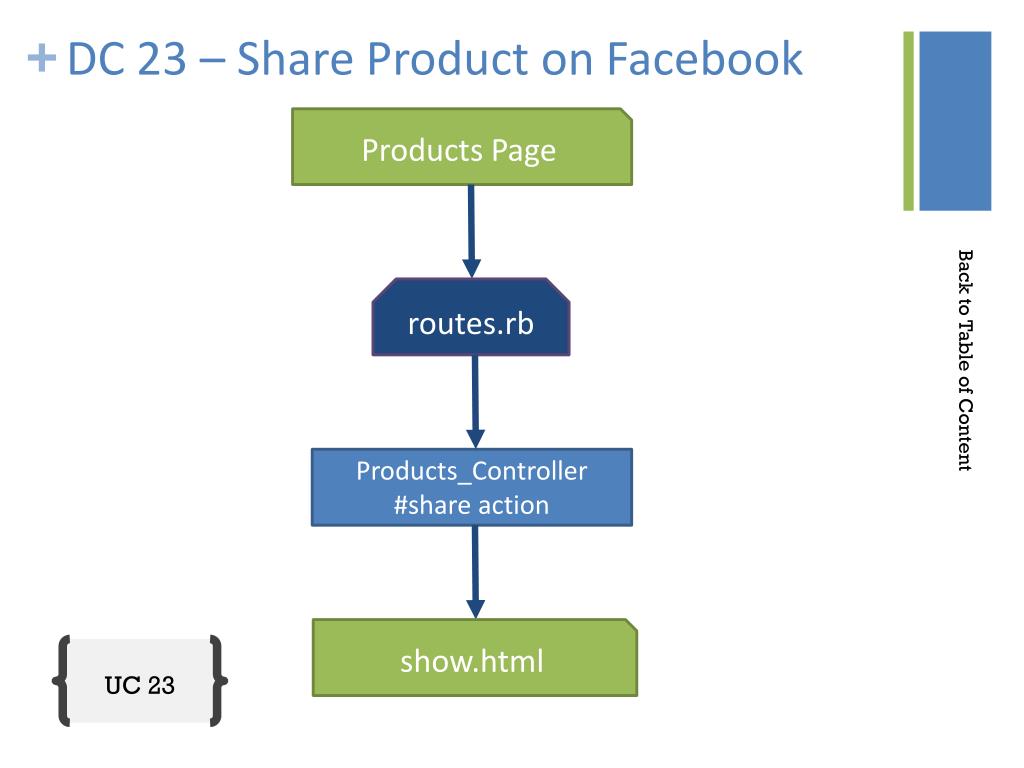 + DC 23 – Share Product on Facebook

Products Page

routes.rb

Products_Controller
#share action

show.html

UC 23

Back to Table of Content